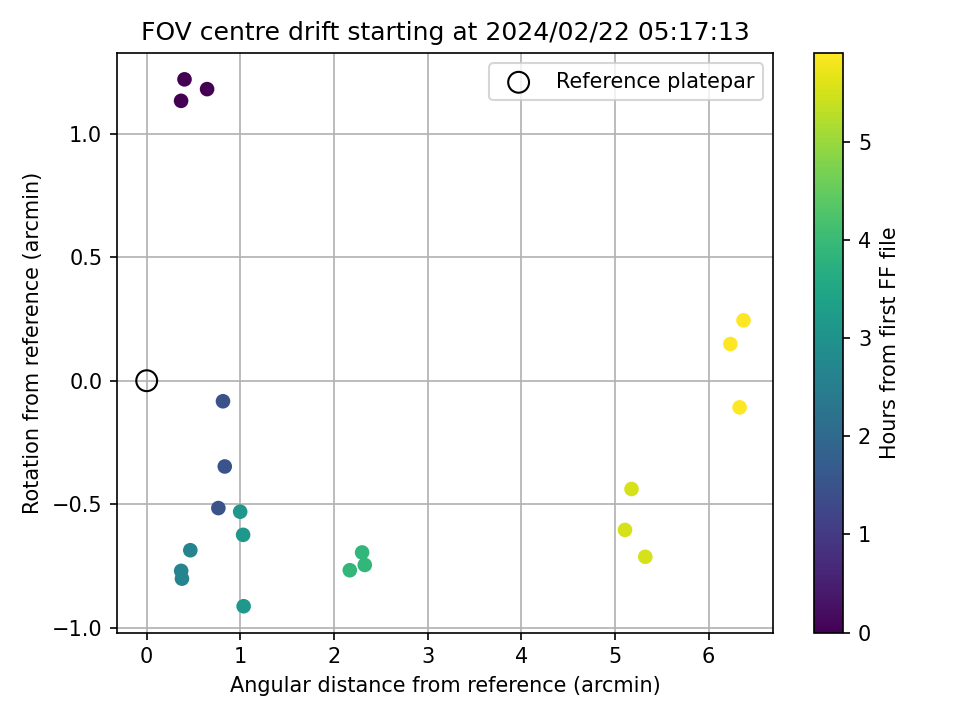 FOV centre drift starting at 2024/02/22 05:17:13

Reference platepar

Rotation from reference (arcmin)

1.0
0.5
0.0
−0.5
−1.0

0
1
2
3
4
5
6

Angular distance from reference (arcmin)

Hours from first FF file

5
4
3
2
1
0